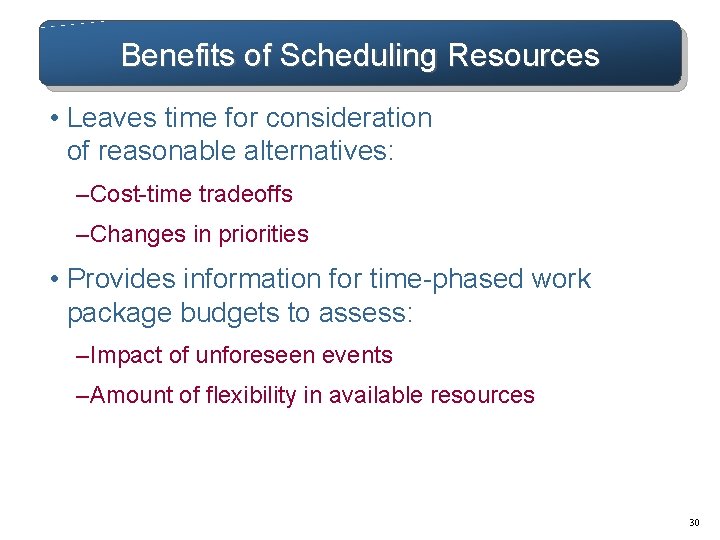 Benefits of Scheduling Resources

• Leaves time for consideration of reasonable alternatives:

–Cost-time tradeoffs

–Changes in priorities

• Provides information for time-phased work package budgets to assess:

–Impact of unforeseen events

–Amount of flexibility in available resources

30